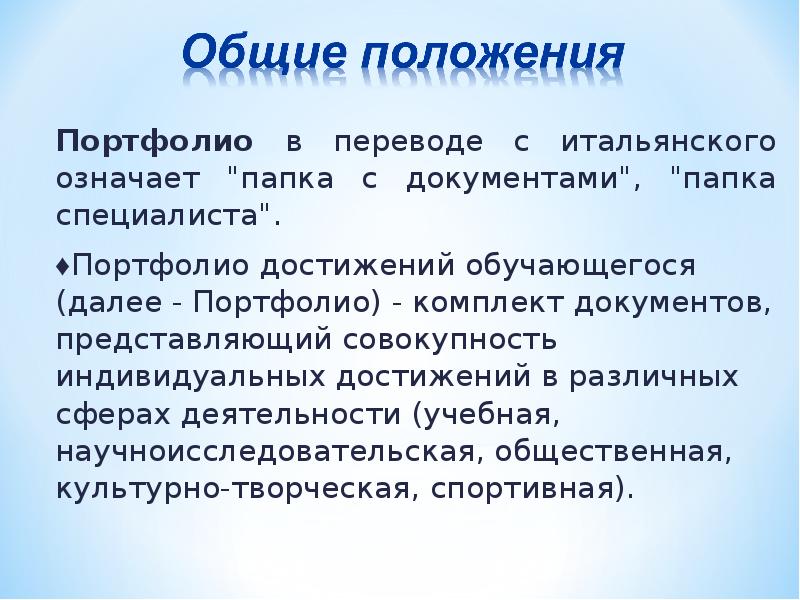 Общие положения

Портфолио в переводе с итальянского означает "папка с документами", "папка специалиста".

♦Портфолио достижений обучающегося (далее - Портфолио) - комплект документов, представляющий совокупность индивидуальных достижений в различных сферах деятельности (учебная, научноисследовательская, общественная, культурно-творческая, спортивная).